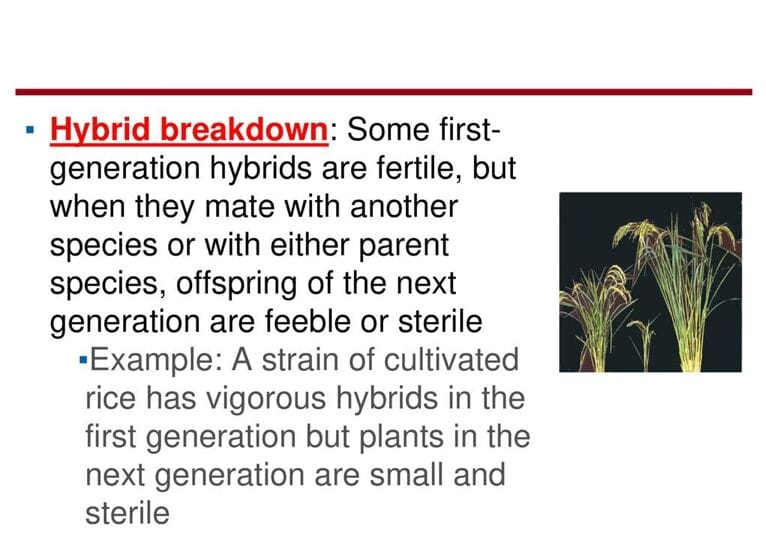 ▪ Hybrid breakdown: Some first-generation hybrids are fertile, but when they mate with another species or with either parent species, offspring of the next generation are feeble or sterile

▪Example: A strain of cultivated rice has vigorous hybrids in the first generation but plants in the next generation are small and sterile